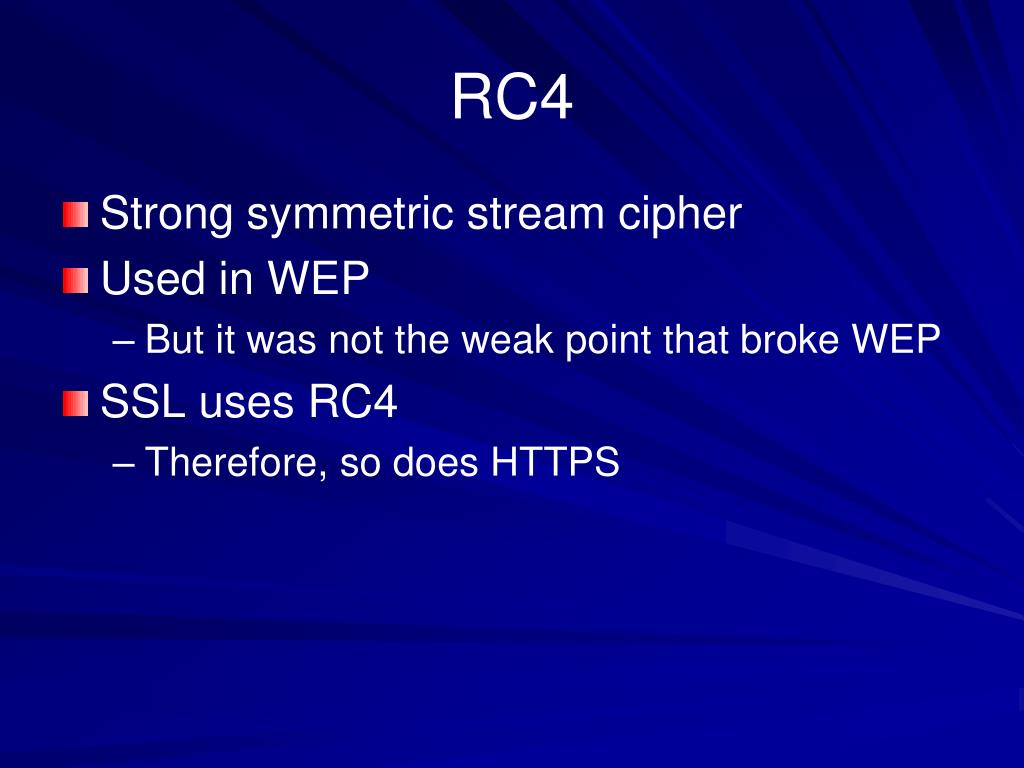 RC4

Strong symmetric stream cipher

Used in WEP

– But it was not the weak point that broke WEP

SSL uses RC4

– Therefore, so does HTTPS